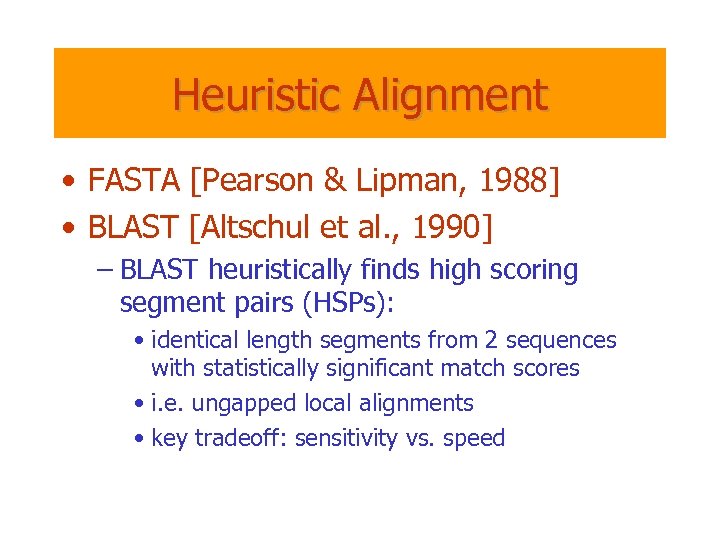 Heuristic Alignment

• FASTA [Pearson & Lipman, 1988]
• BLAST [Altschul et al., 1990]
– BLAST heuristically finds high scoring segment pairs (HSPs):
• identical length segments from 2 sequences with statistically significant match scores
• i.e. ungapped local alignments
• key tradeoff: sensitivity vs. speed